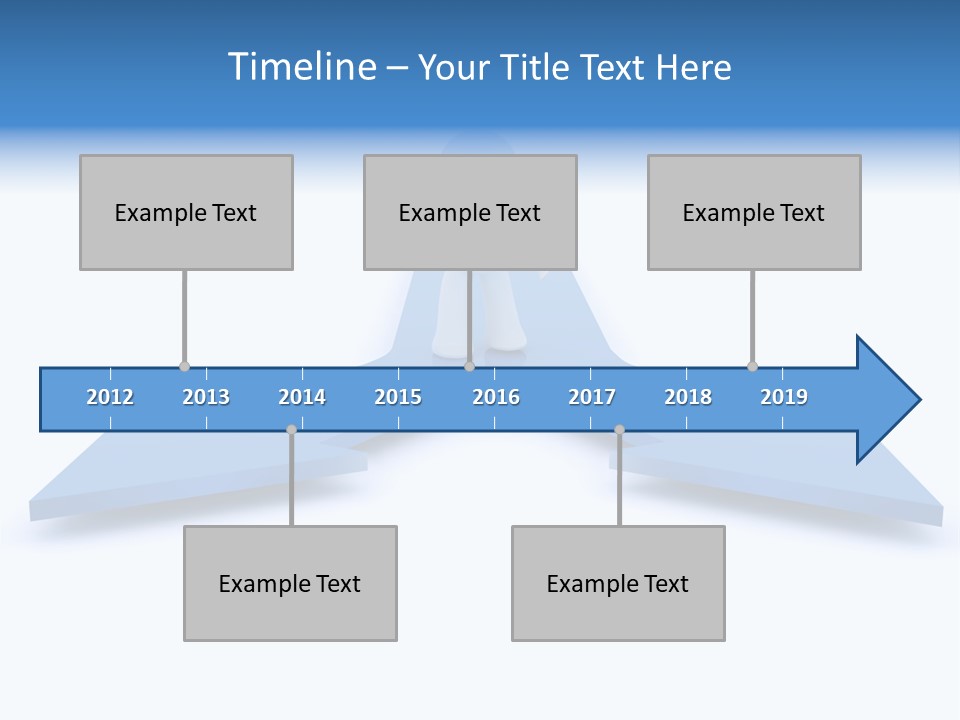 Timeline – Your Title Text Here

Example Text

Example Text

Example Text

2012 2013 2014 2015 2016 2017 2018 2019

Example Text

Example Text